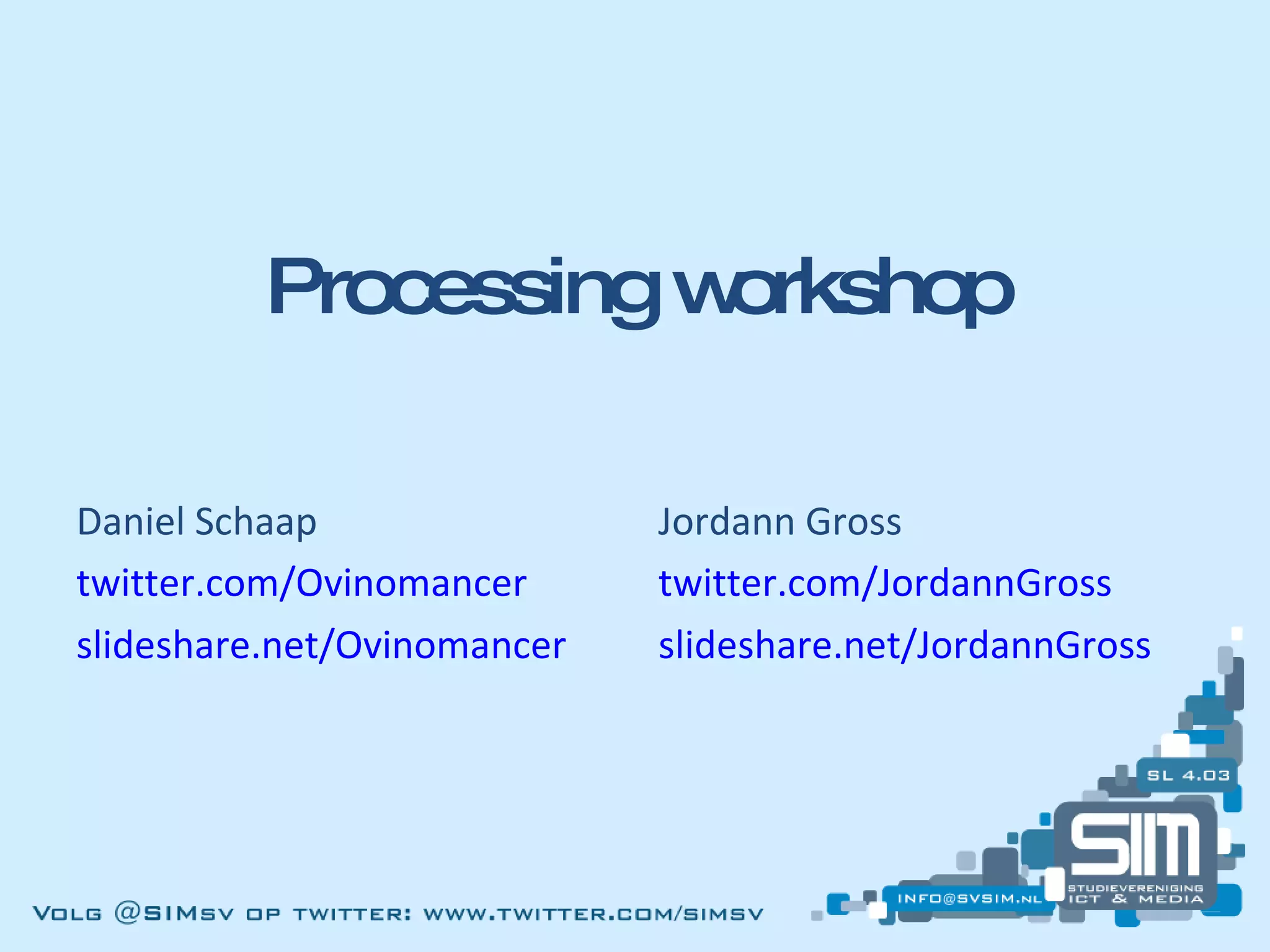 Processing workshop

Daniel Schaap
twitter.com/Ovinomancer
slideshare.net/Ovinomancer

Jordann Gross
twitter.com/JordannGross
slideshare.net/JordannGross

SL 4.03

SIM
STUDIEVERENIGING ICT & MEDIA
INFO@SVSIM.NL

VOLG @SIMSV OP TWITTER: WWW.TWITTER.COM/SIMSV